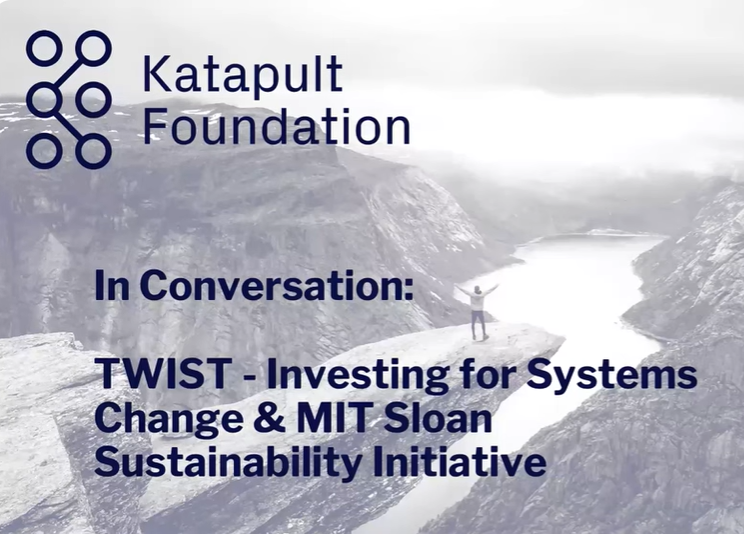 Katapult Foundation

In Conversation:

TWIST - Investing for Systems Change & MIT Sloan Sustainability Initiative